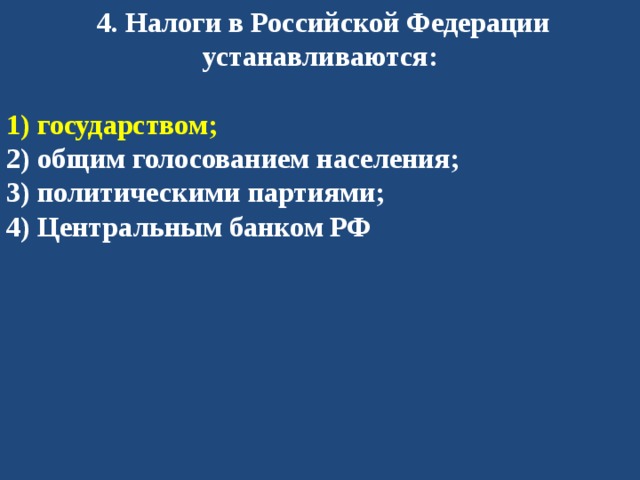 4. Налоги в Российской Федерации устанавливаются:

1) государством;
2) общим голосованием населения;
3) политическими партиями;
4) Центральным банком РФ